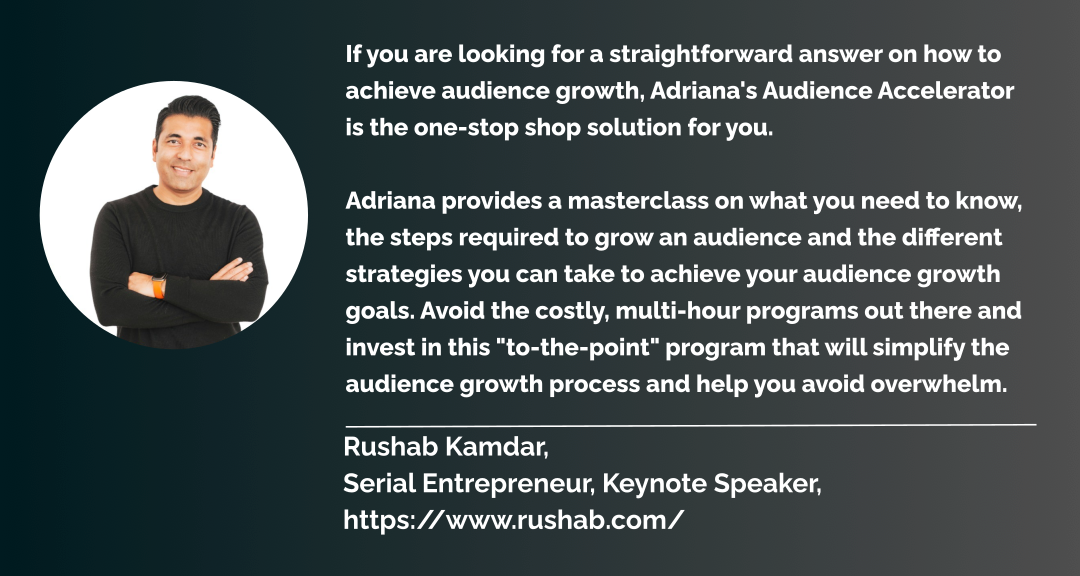 If you are looking for a straightforward answer on how to achieve audience growth, Adriana's Audience Accelerator is the one-stop shop solution for you.

Adriana provides a masterclass on what you need to know, the steps required to grow an audience and the different strategies you can take to achieve your audience growth goals. Avoid the costly, multi-hour programs out there and invest in this "to-the-point" program that will simplify the audience growth process and help you avoid overwhelm.

Rushab Kamdar,
Serial Entrepreneur, Keynote Speaker,
https://www.rushab.com/